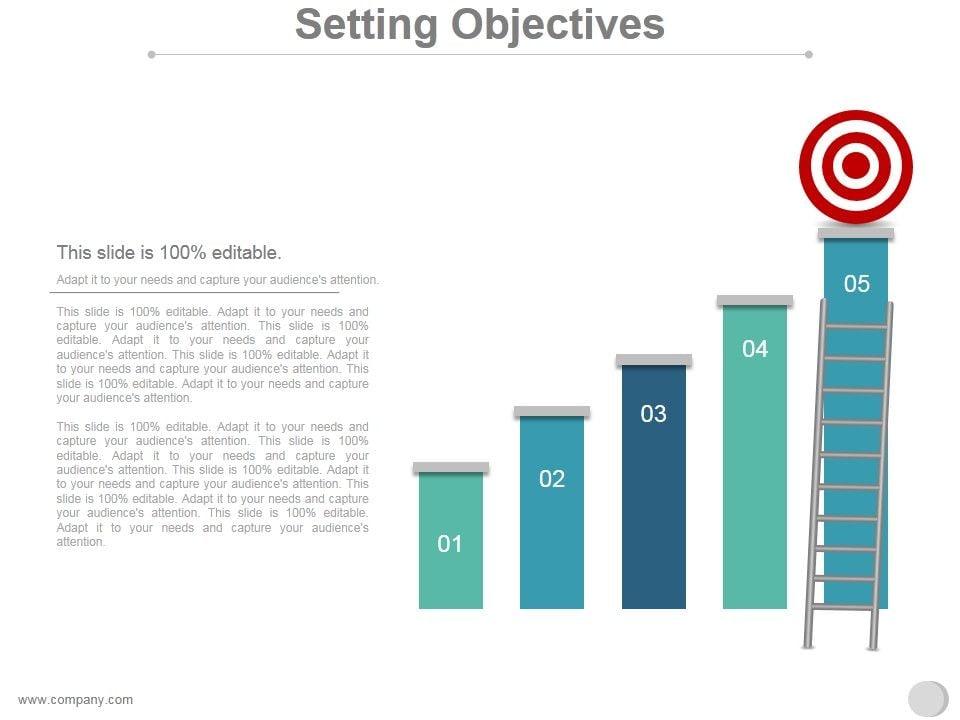 Setting Objectives

This slide is 100% editable.

Adapt it to your needs and capture your audience's attention.

This slide is 100% editable. Adapt it to your needs and capture your audience's attention. This slide is 100% editable. Adapt it to your needs and capture your audience's attention. This slide is 100% editable. Adapt it to your needs and capture your audience's attention. This slide is 100% editable. Adapt it to your needs and capture your audience's attention.

This slide is 100% editable. Adapt it to your needs and capture your audience's attention. This slide is 100% editable. Adapt it to your needs and capture your audience's attention. This slide is 100% editable. Adapt it to your needs and capture your audience's attention. This slide is 100% editable. Adapt it to your needs and capture your audience's attention. This slide is 100% editable. Adapt it to your needs and capture your audience's attention.

01

02

03

04

05

www.company.com